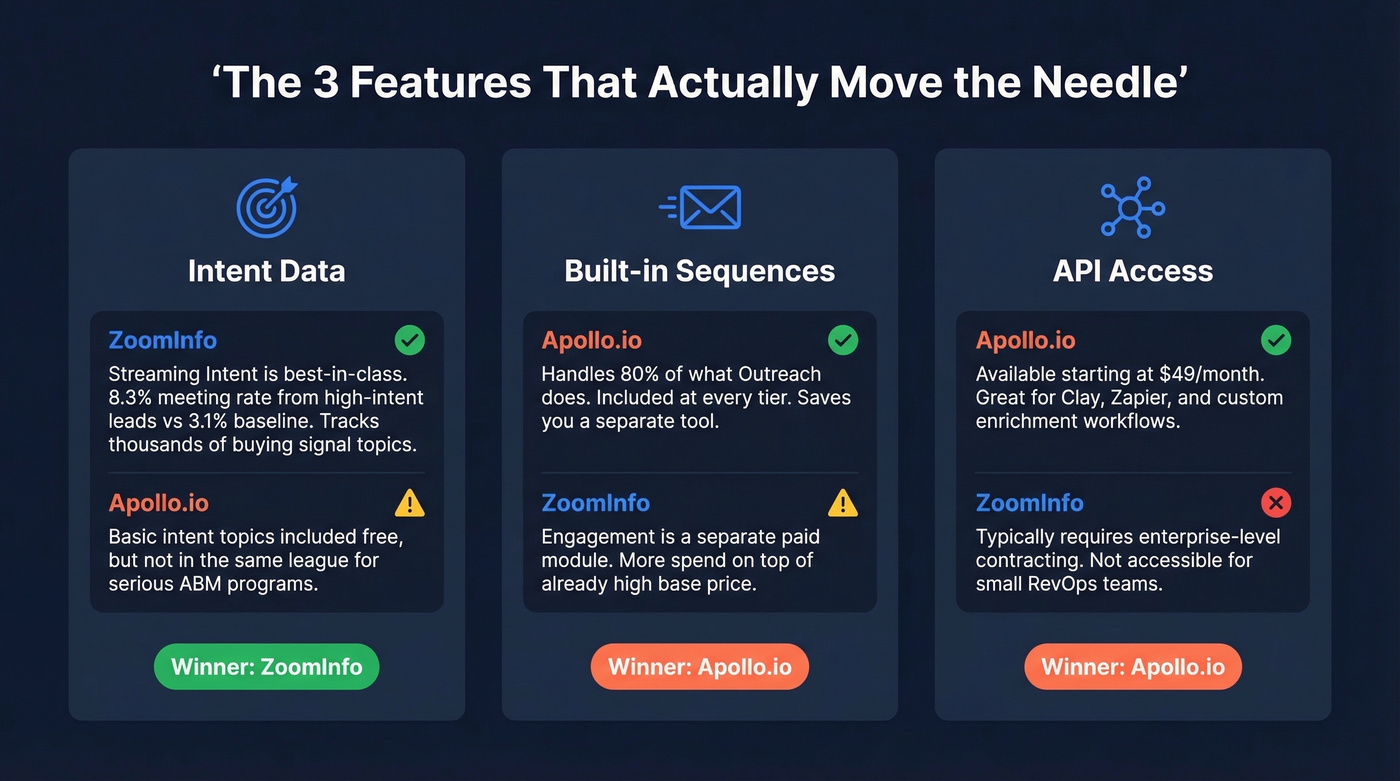 ‘The 3 Features That Actually Move the Needle’

Intent Data

ZoomInfo
Streaming Intent is best-in-class. 8.3% meeting rate from high-intent leads vs 3.1% baseline. Tracks thousands of buying signal topics.

Apollo.io
Basic intent topics included free, but not in the same league for serious ABM programs.

Winner: ZoomInfo

Built-in Sequences

Apollo.io
Handles 80% of what Outreach does. Included at every tier. Saves you a separate tool.

ZoomInfo
Engagement is a separate paid module. More spend on top of already high base price.

Winner: Apollo.io

API Access

Apollo.io
Available starting at $49/month. Great for Clay, Zapier, and custom enrichment workflows.

ZoomInfo
Typically requires enterprise-level contracting. Not accessible for small RevOps teams.

Winner: Apollo.io